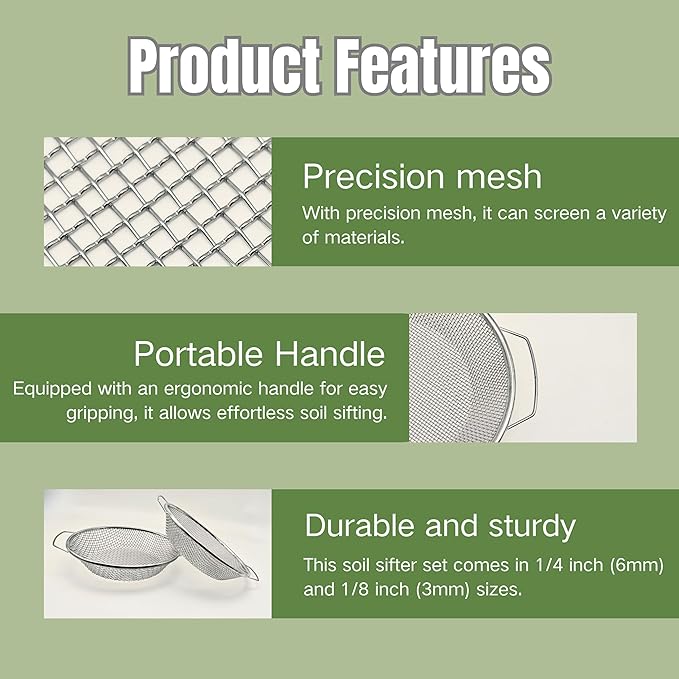 Product Features

Precision mesh
With precision mesh, it can screen a variety of materials.

Portable Handle
Equipped with an ergonomic handle for easy gripping, it allows effortless soil sifting.

Durable and sturdy
This soil sifter set comes in 1/4 inch (6mm) and 1/8 inch (3mm) sizes.